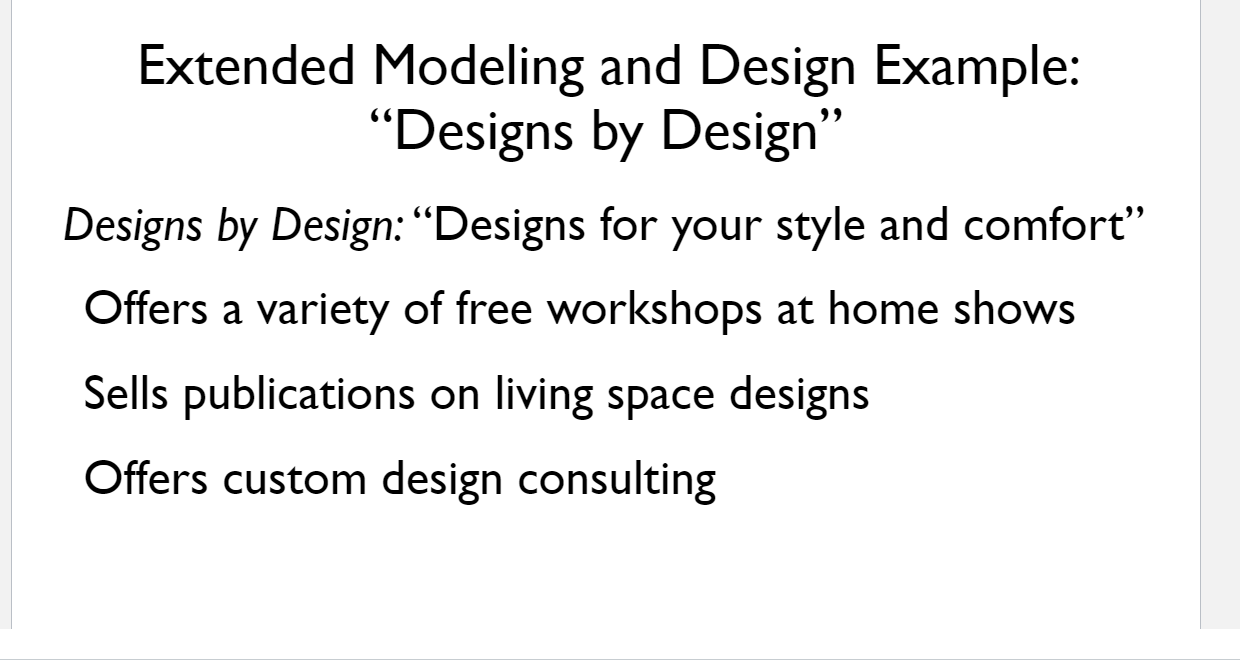 Extended Modeling and Design Example: “Designs by Design”

Designs by Design: “Designs for your style and comfort”

Offers a variety of free workshops at home shows

Sells publications on living space designs

Offers custom design consulting